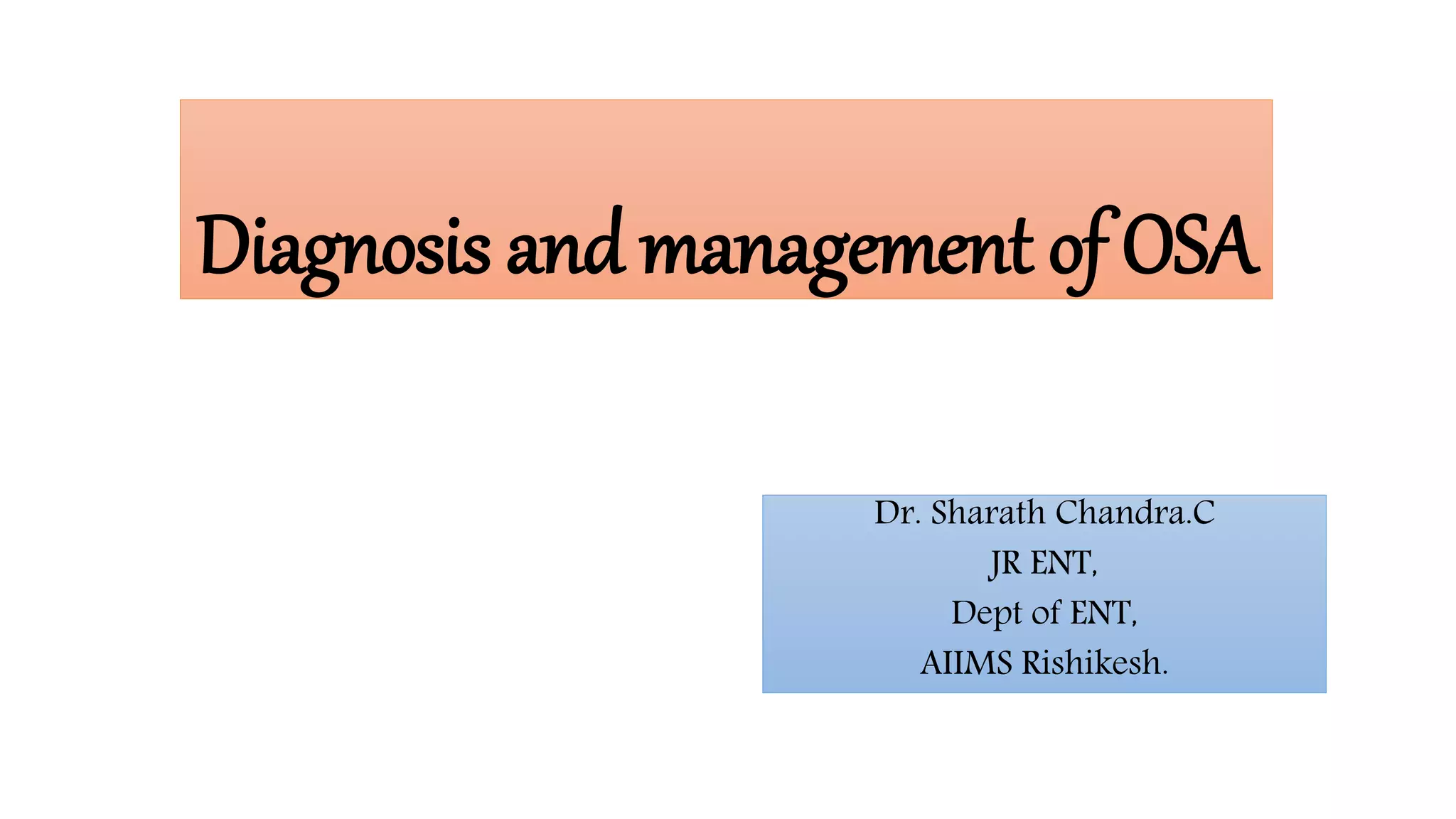 Diagnosis and management of OSA

Dr. Sharath Chandra.C
JR ENT,
Dept of ENT,
AIIMS Rishikesh.